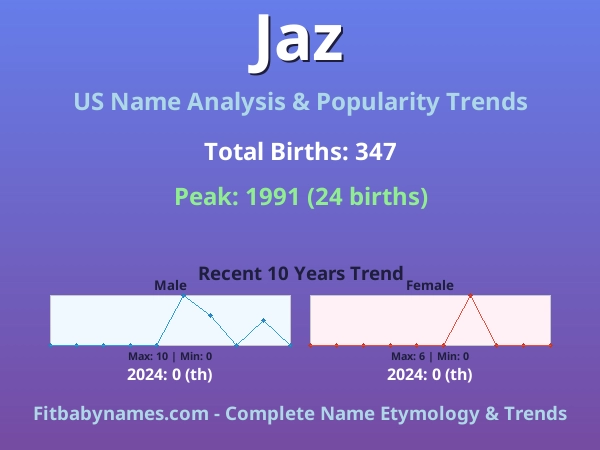 Jaz

US Name Analysis & Popularity Trends

Total Births: 347

Peak: 1991 (24 births)

Recent 10 Years Trend

Male

Max: 10 | Min: 0

2024: 0 (th)

Female

Max: 6 | Min: 0

2024: 0 (th)

Fitbabynames.com - Complete Name Etymology & Trends